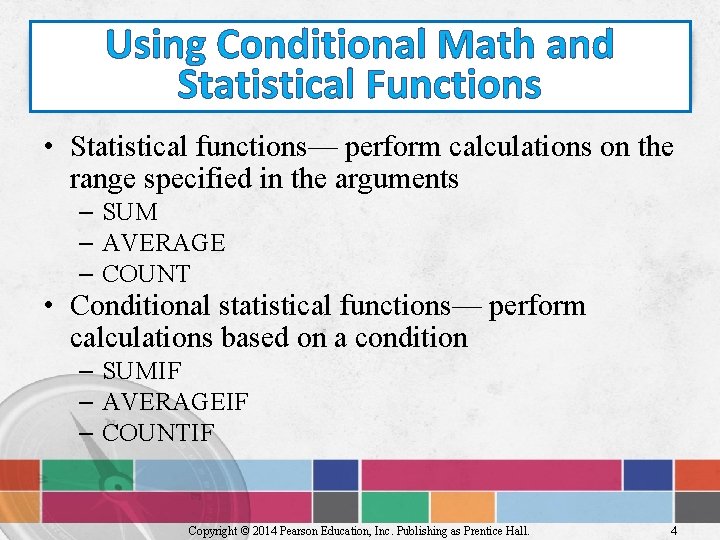 Using Conditional Math and Statistical Functions

• Statistical functions— perform calculations on the range specified in the arguments
– SUM
– AVERAGE
– COUNT
• Conditional statistical functions— perform calculations based on a condition
– SUMIF
– AVERAGEIF
– COUNTIF

Copyright © 2014 Pearson Education, Inc. Publishing as Prentice Hall.

4